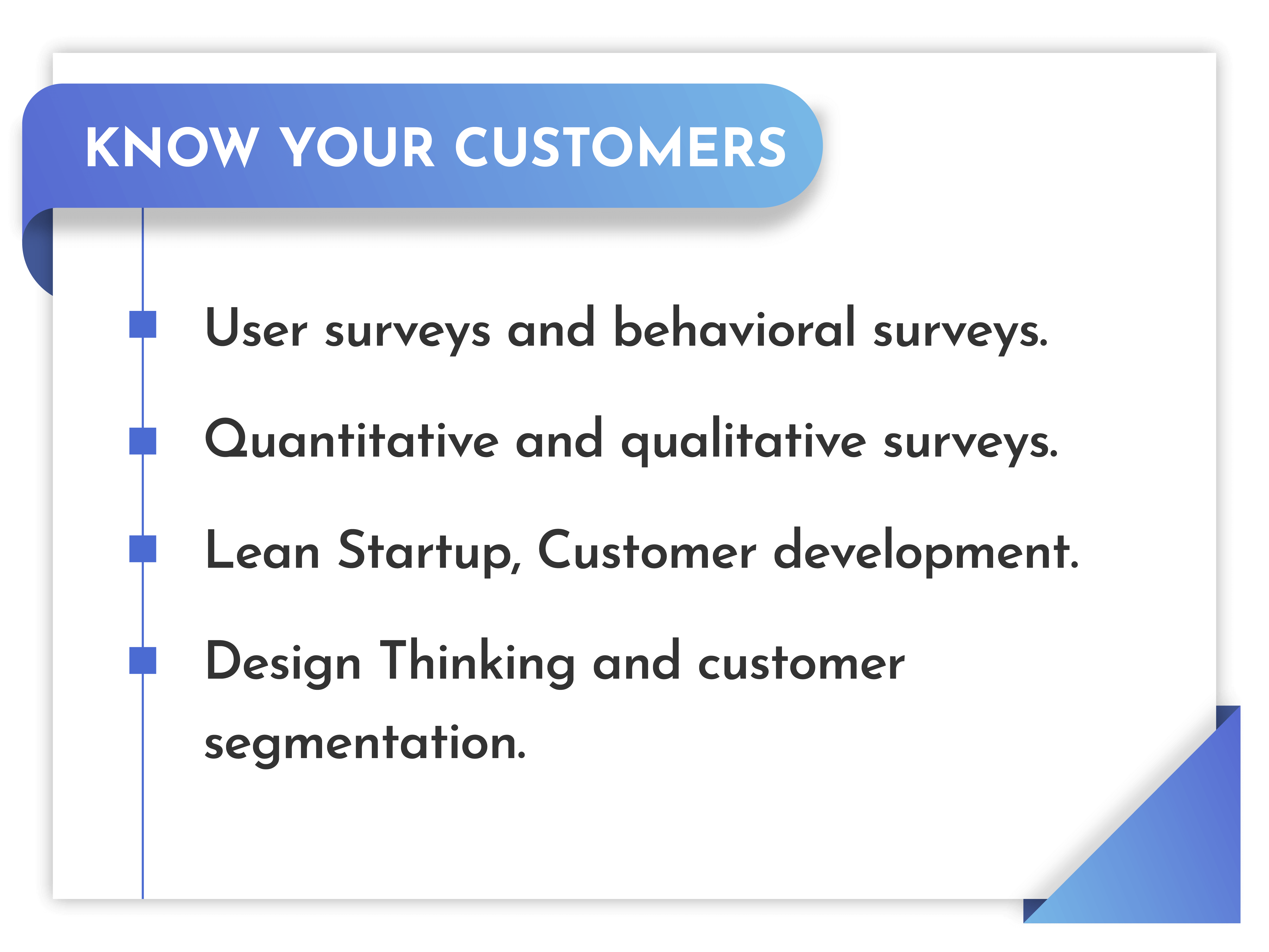 KNOW YOUR CUSTOMERS

User surveys and behavioral surveys.

Quantitative and qualitative surveys.

Lean Startup, Customer development.

Design Thinking and customer segmentation.